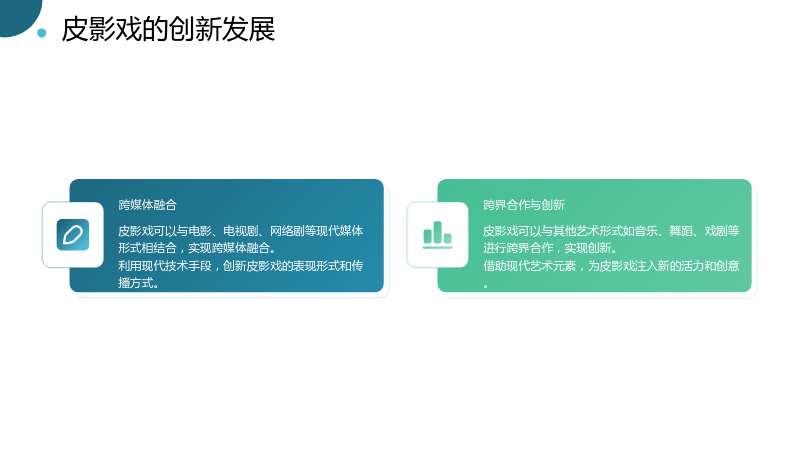 皮影戏的创新发展

跨媒体融合

皮影戏可以与电影、电视剧、网络剧等现代媒体形式相结合，实现跨媒体融合。
利用现代技术手段，创新皮影戏的表现形式和传播方式。

跨界合作与创新

皮影戏可以与其他艺术形式如音乐、舞蹈、戏剧等进行跨界合作，实现创新。
借助现代艺术元素，为皮影戏注入新的活力和创意。